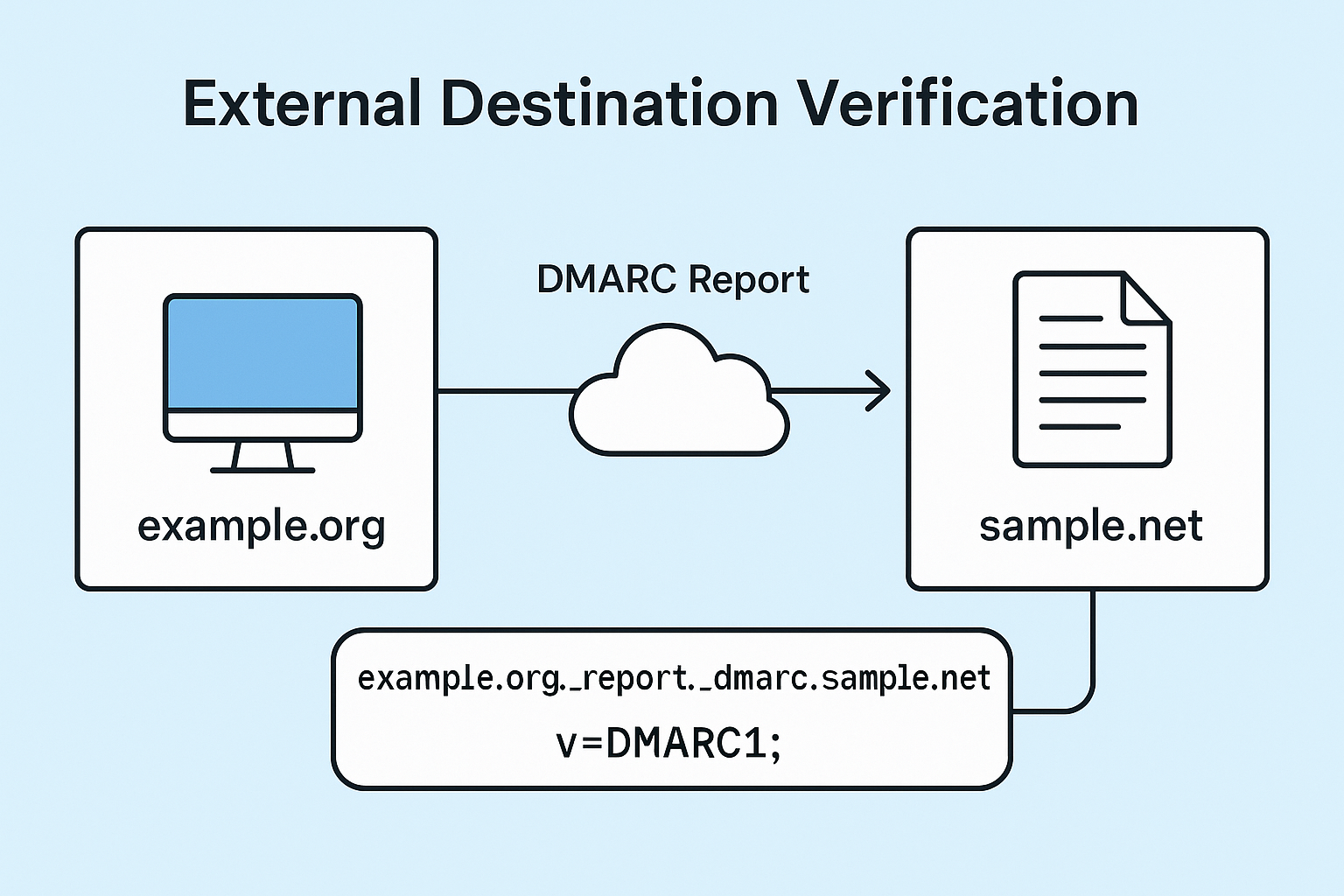 External Destination Verification

DMARC Report

example.org

sample.net

example.org._report._dmarc.sample.net

v=DMARC1;